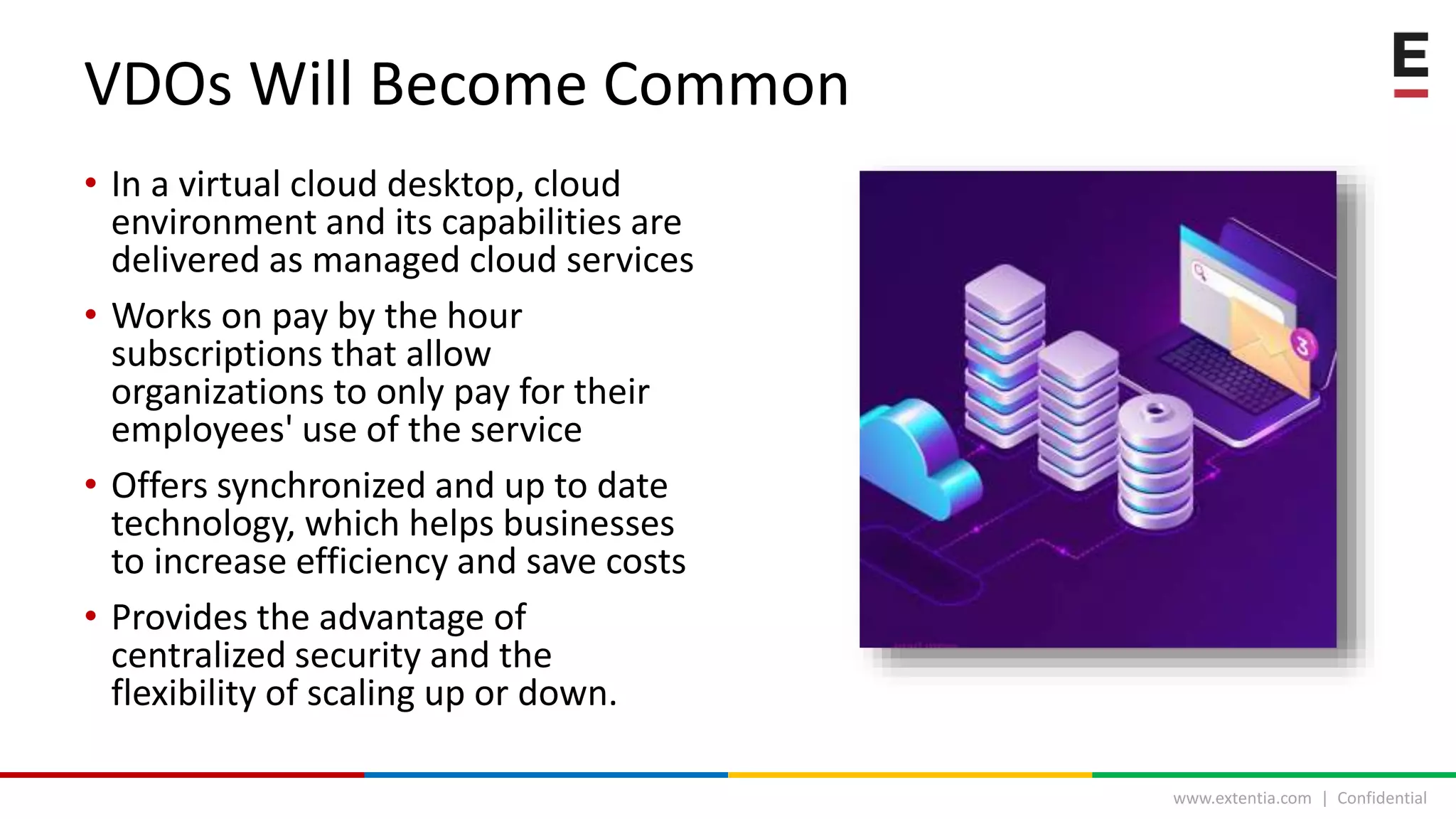 VDOs Will Become Common

E

• In a virtual cloud desktop, cloud environment and its capabilities are delivered as managed cloud services

• Works on pay by the hour subscriptions that allow organizations to only pay for their employees' use of the service

• Offers synchronized and up to date technology, which helps businesses to increase efficiency and save costs

• Provides the advantage of centralized security and the flexibility of scaling up or down.

3

www.extentia.com | Confidential